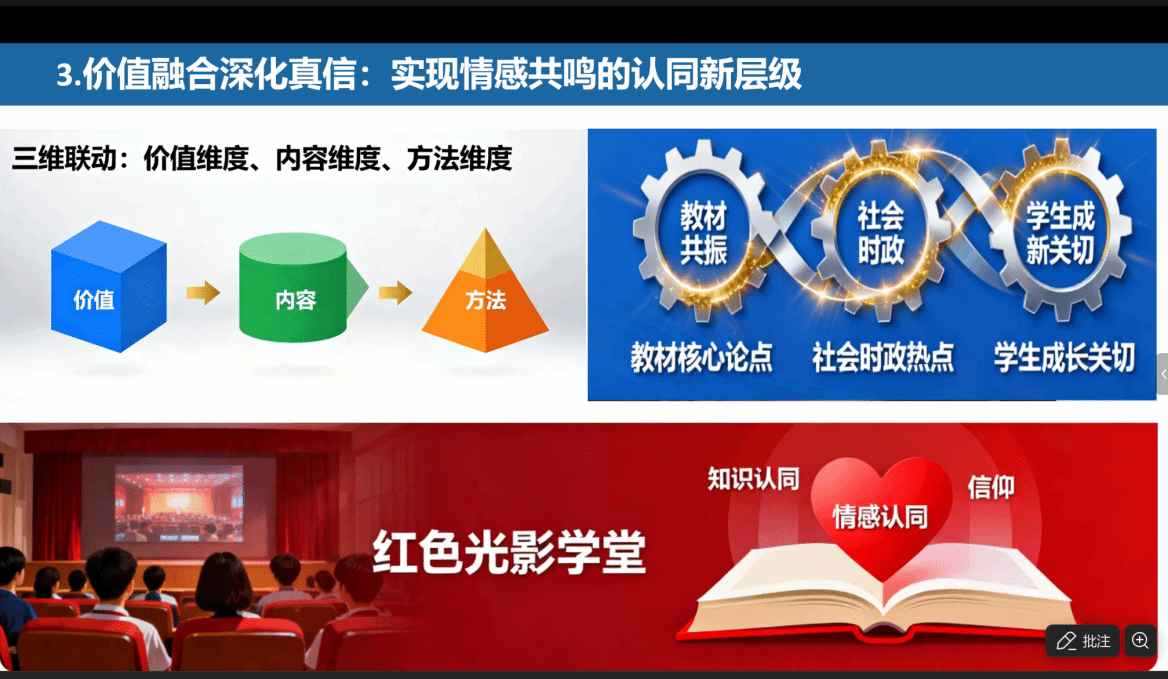 3.价值融合深化真信：实现情感共鸣的认同新层级

三维联动：价值维度、内容维度、方法维度

价值

内容

方法

教材共振

社会时政

学生成新关切

教材核心论点

社会时政热点

学生成长关切

红色光影学堂

知识认同

情感认同

信仰

批注